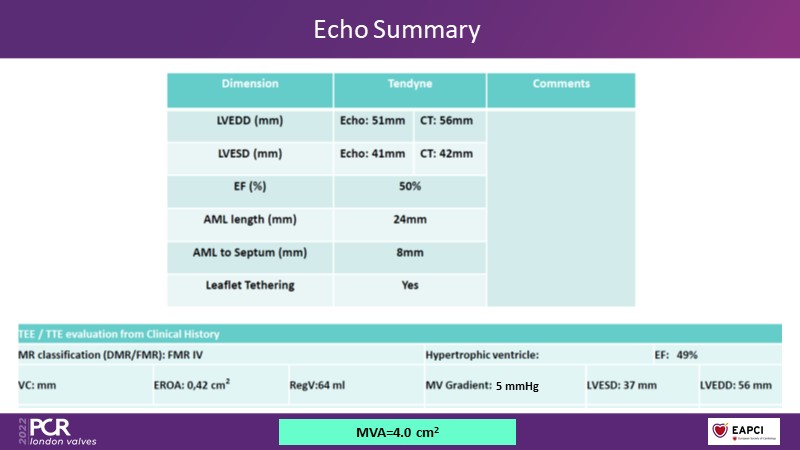 Echo Summary

| Dimension | Tendyne | | Comments |
|---|---|---|---|
| LVEDD (mm) | Echo: 51mm | CT: 56mm | |
| LVESD (mm) | Echo: 41mm | CT: 42mm | |
| EF (%) | 50% | | |
| AML length (mm) | 24mm | | |
| AML to Septum (mm) | 8mm | | |
| Leaflet Tethering | Yes | | |

TEE / TTE evaluation from Clinical History

| MR classification (DMR/FMR): FMR IV | | | Hypertrophic ventricle: | | EF: 49% |
|---|---|---|---|---|---|
| VC: mm | EROA: 0,42 $cm^2$ | RegV:64 ml | MV Gradient: 5 mmHg | LVESD: 37 mm | LVEDD: 56 mm |

2022 PCR london valves

MVA=4.0 $cm^2$

EAPCI
European Society of Cardiology